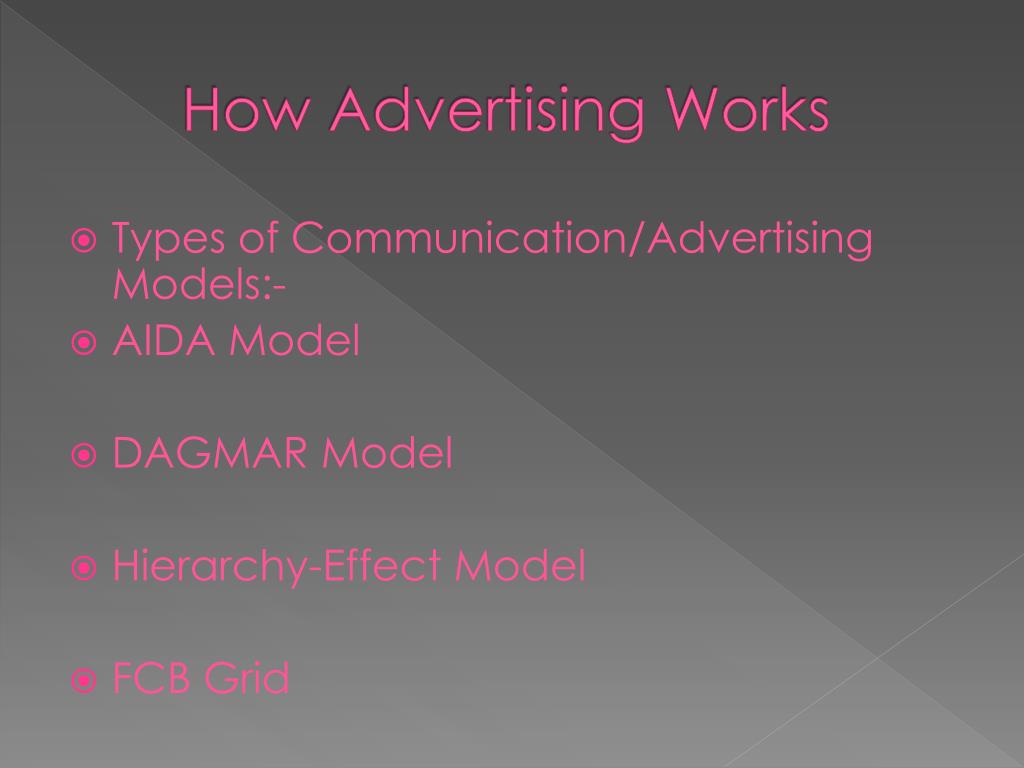 How Advertising Works

Types of Communication/Advertising Models:-

AIDA Model

DAGMAR Model

Hierarchy-Effect Model

FCB Grid